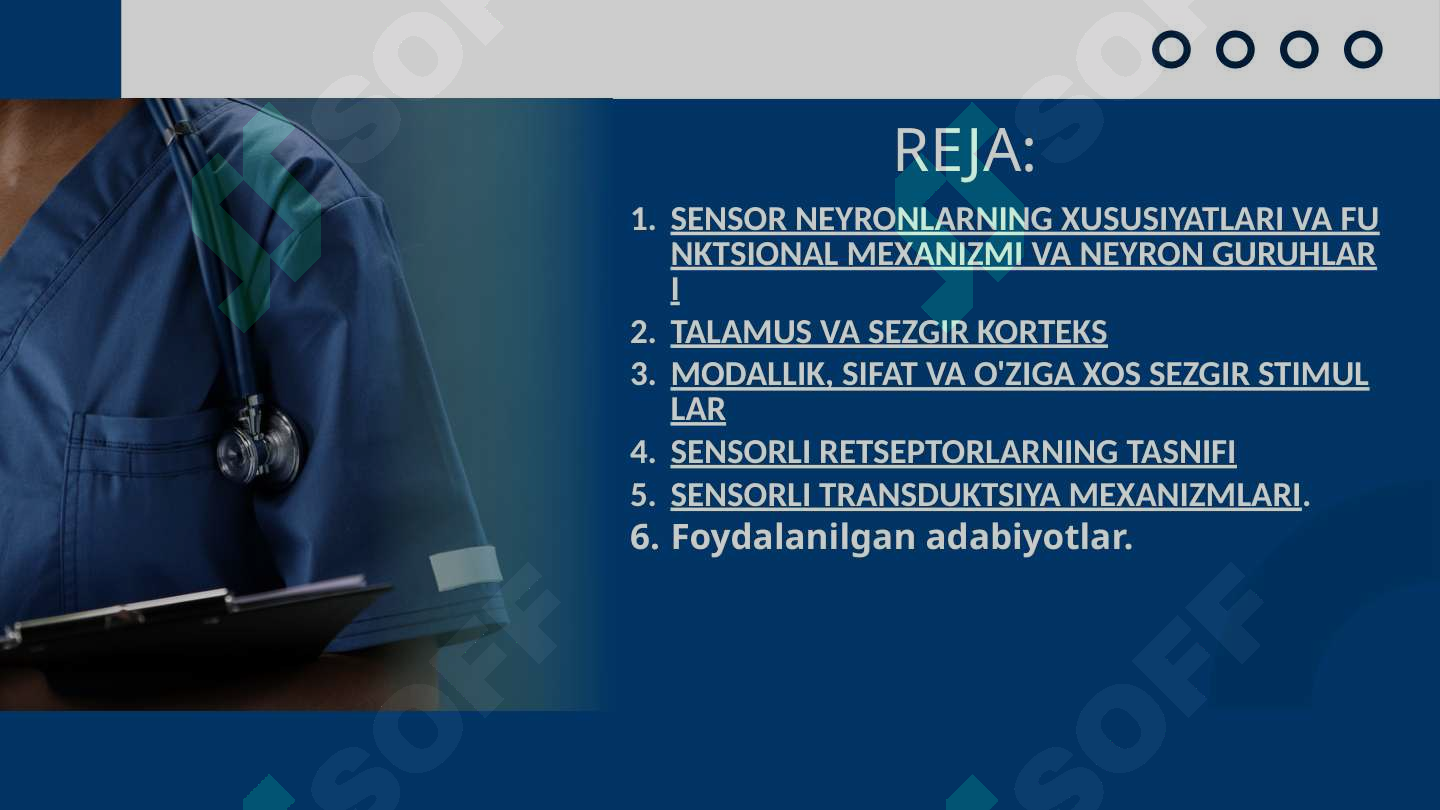 REJA:

1. SENSOR NEYRONLARNING XUSUSIYATLARI VA FUNKTSIONAL MEXANIZMI VA NEYRON GURUHLARI
2. TALAMUS VA SEZGIR KORTEKS
3. MODALLIK, SIFAT VA O'ZIGA XOS SEZGIR STIMULLAR
4. SENSORLI RETSEPTORLARNING TASNIFI
5. SENSORLI TRANSDUKTSIYA MEXANIZMLARI.
6. Foydalanilgan adabiyotlar.

SOFF SOFF SOFF SOFF